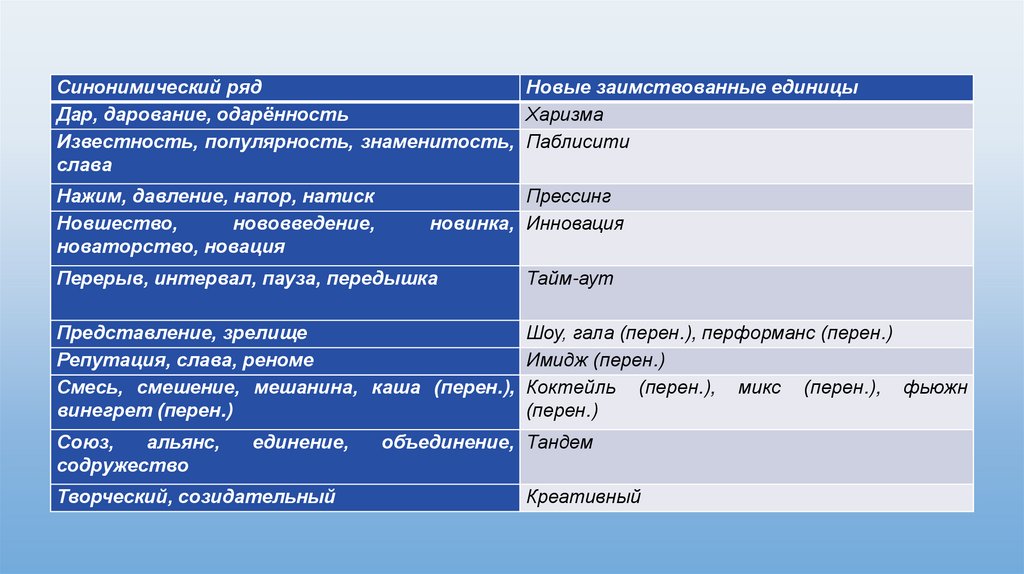 | Синонимический ряд | Новые заимствованные единицы |
|---|---|
| Дар, дарование, одарённость | Харизма |
| Известность, популярность, знаменитость, слава | Паблисити |
| Нажим, давление, напор, натиск | Прессинг |
| Новшество, нововведение, новинка, новаторство, новация | Инновация |
| Перерыв, интервал, пауза, передышка | Тайм-аут |
| Представление, зрелище | Шоу, гала (перен.), перформанс (перен.) |
| Репутация, слава, реноме | Имидж (перен.) |
| Смесь, смешение, мешанина, каша (перен.), винегрет (перен.) | Коктейль (перен.), микс (перен.), фьюжн (перен.) |
| Союз, альянс, единение, объединение, содружество | Тандем |
| Творческий, созидательный | Креативный |